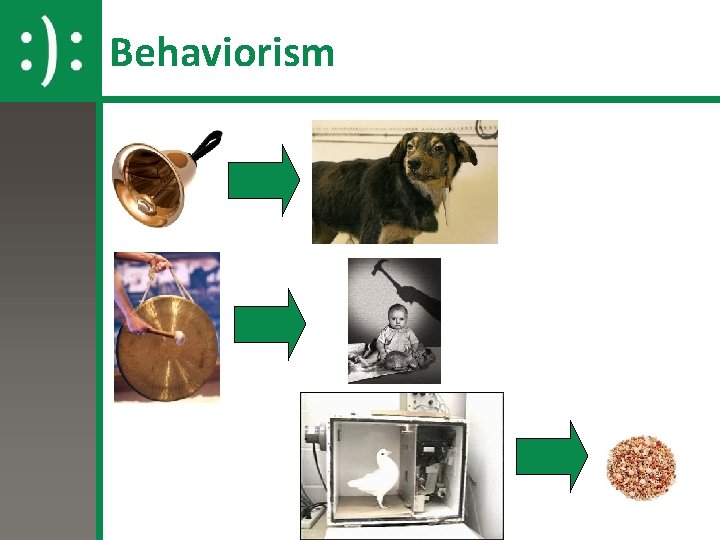 :):

Behaviorism